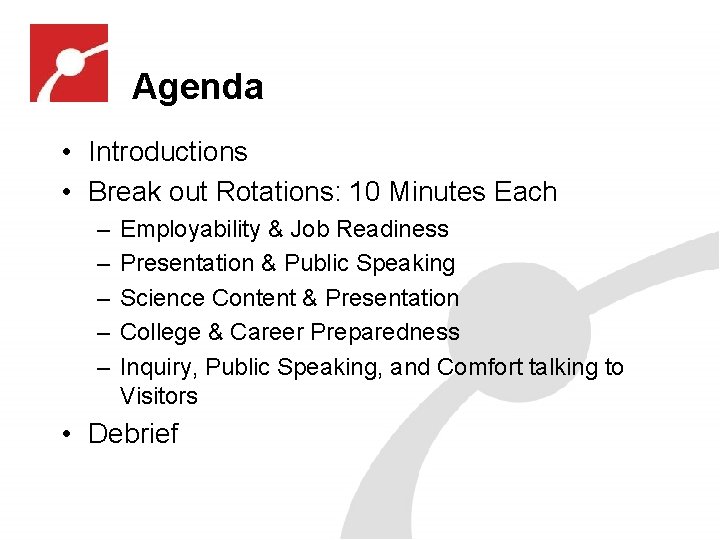 Agenda

• Introductions
• Break out Rotations: 10 Minutes Each
  – Employability & Job Readiness
  – Presentation & Public Speaking
  – Science Content & Presentation
  – College & Career Preparedness
  – Inquiry, Public Speaking, and Comfort talking to Visitors
• Debrief